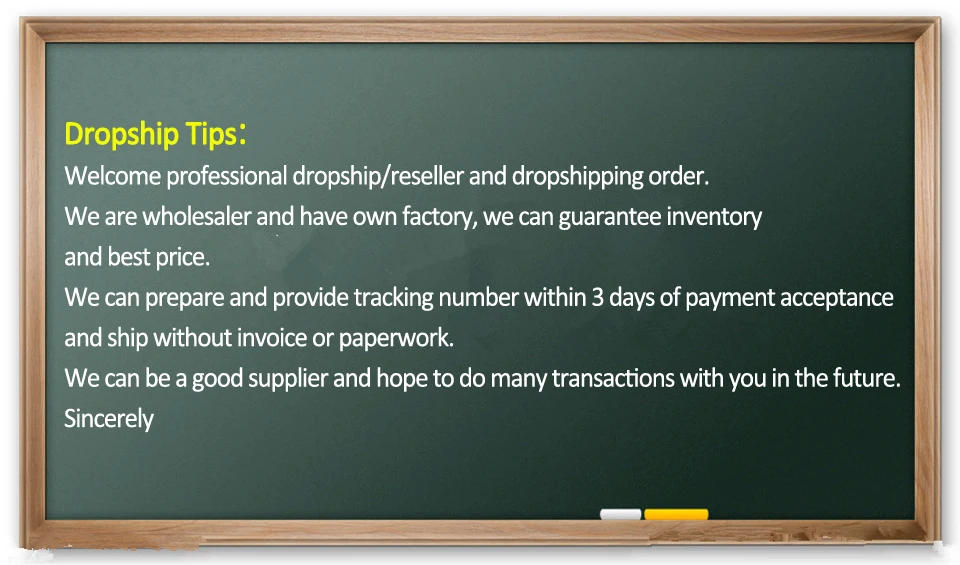 Dropship Tips:
Welcome professional dropship/reseller and dropshipping order.
We are wholesaler and have own factory, we can guarantee inventory and best price.
We can prepare and provide tracking number within 3 days of payment acceptance and ship without invoice or paperwork.
We can be a good supplier and hope to do many transactions with you in the future.
Sincerely